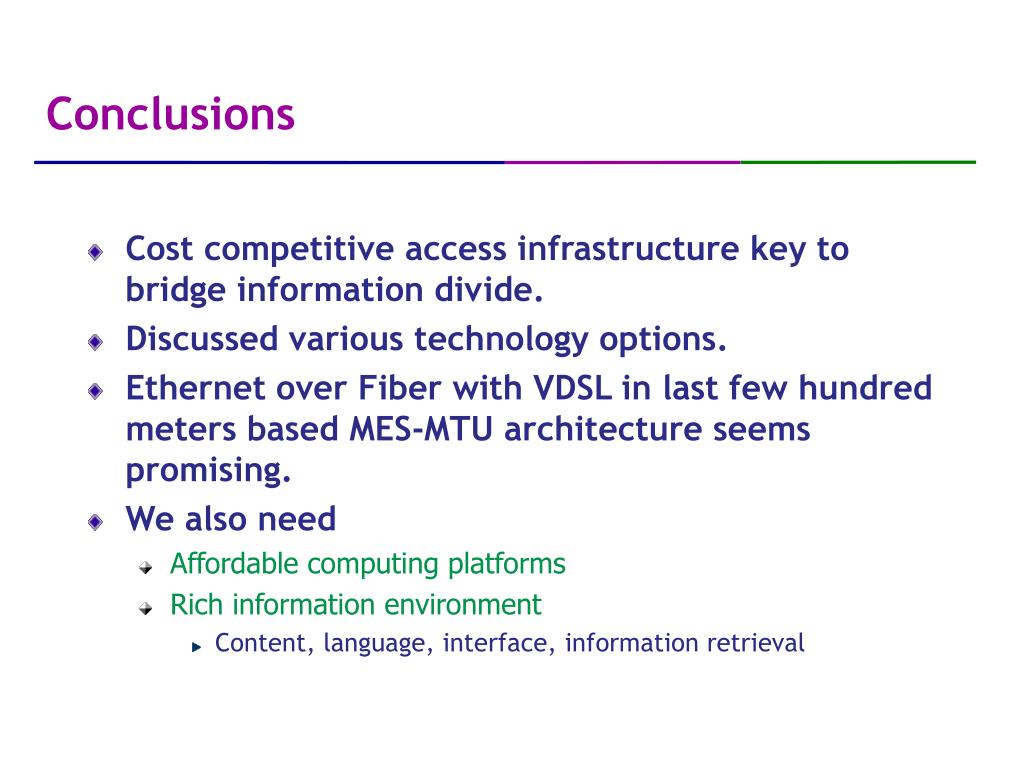 Conclusions

Cost competitive access infrastructure key to bridge information divide.

Discussed various technology options.

Ethernet over Fiber with VDSL in last few hundred meters based MES-MTU architecture seems promising.

We also need

Affordable computing platforms

Rich information environment

Content, language, interface, information retrieval